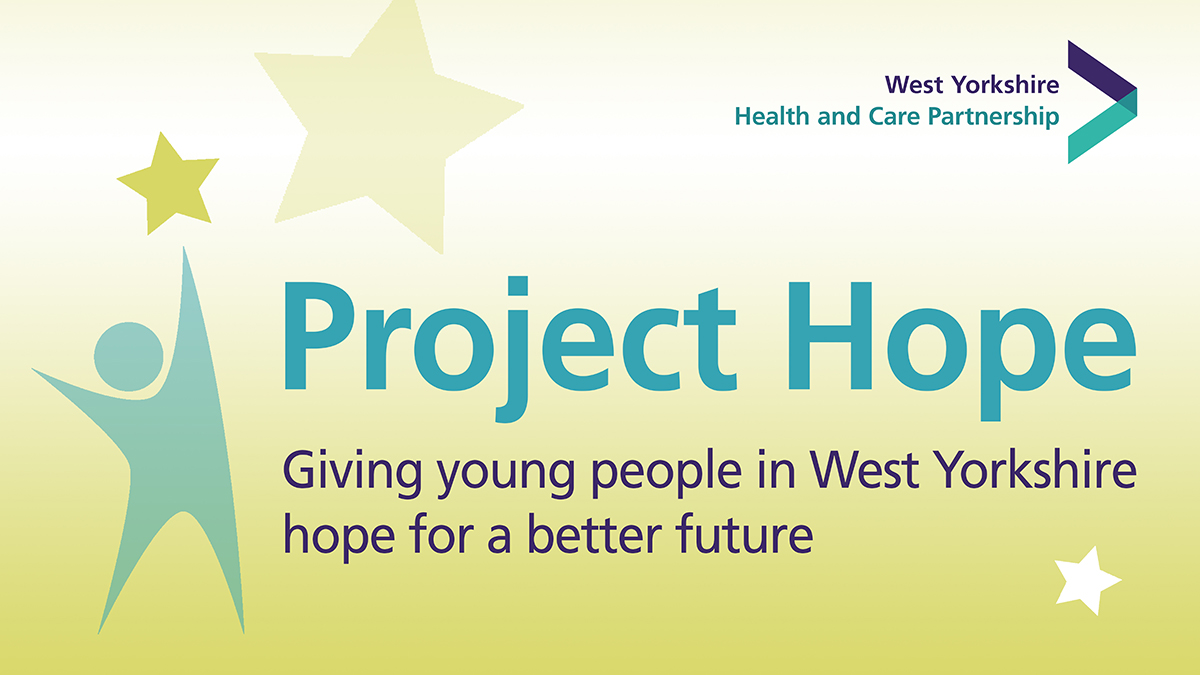 West Yorkshire
Health and Care Partnership

Project Hope

Giving young people in West Yorkshire hope for a better future